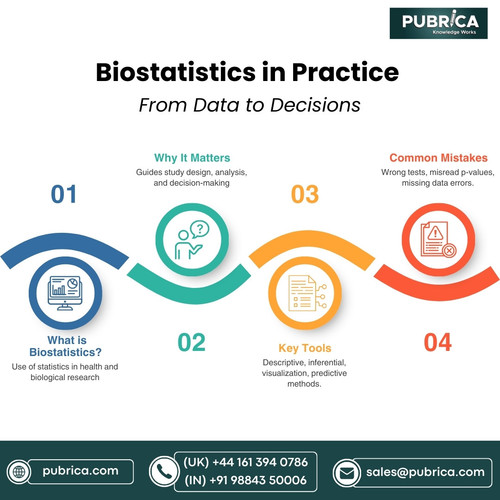 PUBRICA
Knowledge Works

Biostatistics in Practice
From Data to Decisions

01

What is Biostatistics?
Use of statistics in health and biological research

Why It Matters
Guides study design, analysis, and decision-making

02

03

Key Tools
Descriptive, inferential, visualization, predictive methods.

Common Mistakes
Wrong tests, misread p-values, missing data errors.

04

pubrica.com

(UK) +44 161 394 0786
(IN) +91 98843 50006

sales@pubrica.com